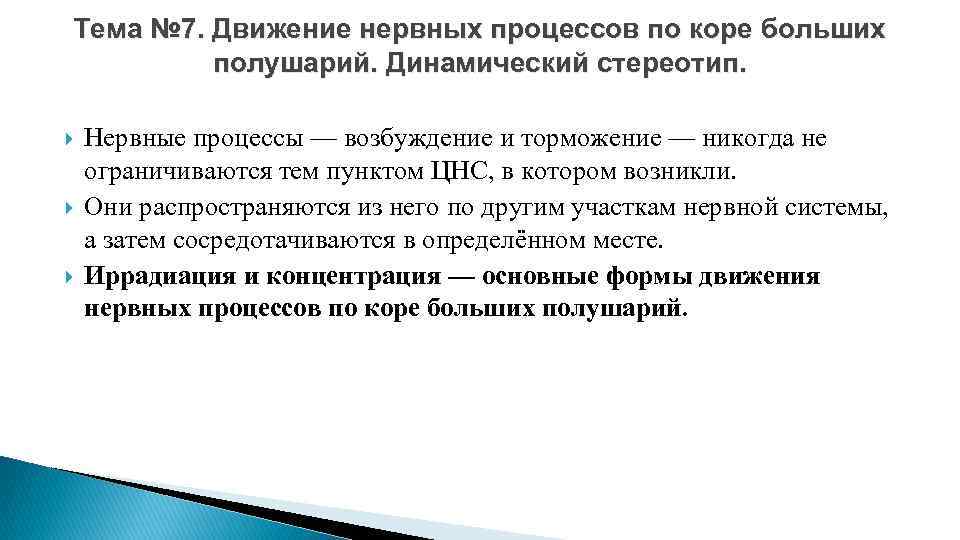 Тема №7. Движение нервных процессов по коре больших полушарий. Динамический стереотип.

Нервные процессы — возбуждение и торможение — никогда не ограничиваются тем пунктом ЦНС, в котором возникли.

Они распространяются из него по другим участкам нервной системы, а затем сосредотачиваются в определённом месте.

Иррадиация и концентрация — основные формы движения нервных процессов по коре больших полушарий.